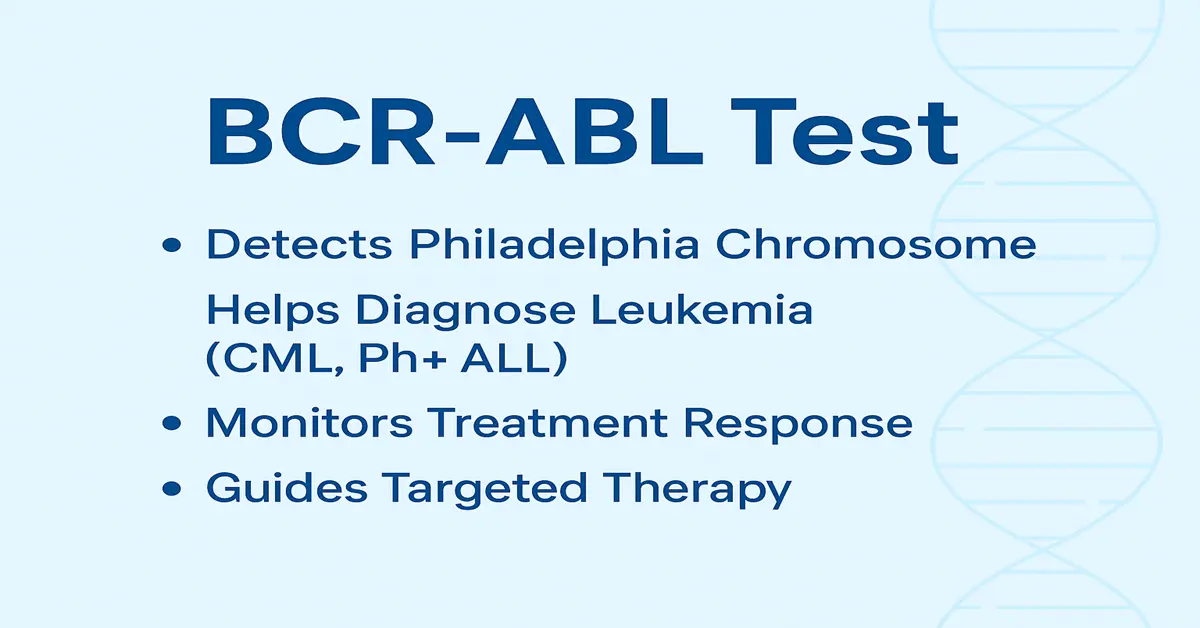 BCR-ABL Test

• Detects Philadelphia Chromosome

Helps Diagnose Leukemia (CML, Ph+ ALL)

• Monitors Treatment Response

• Guides Targeted Therapy